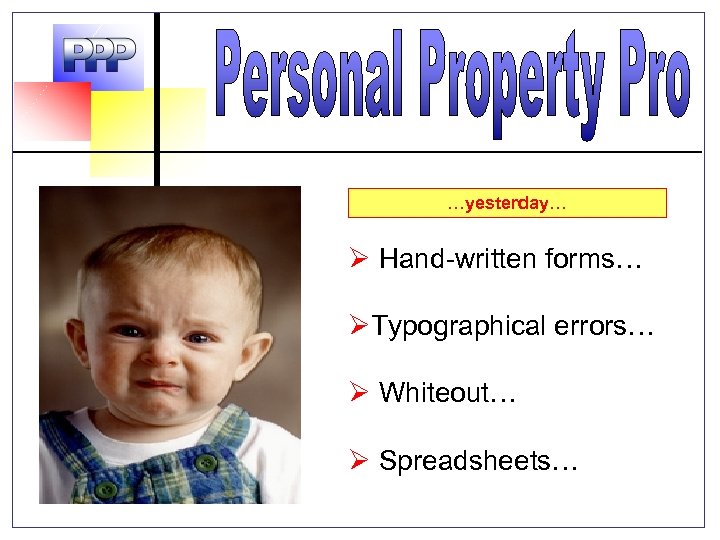 PPP

Personal Property Pro

…yesterday…

➢ Hand-written forms…

➢ Typographical errors…

➢ Whiteout…

➢ Spreadsheets…